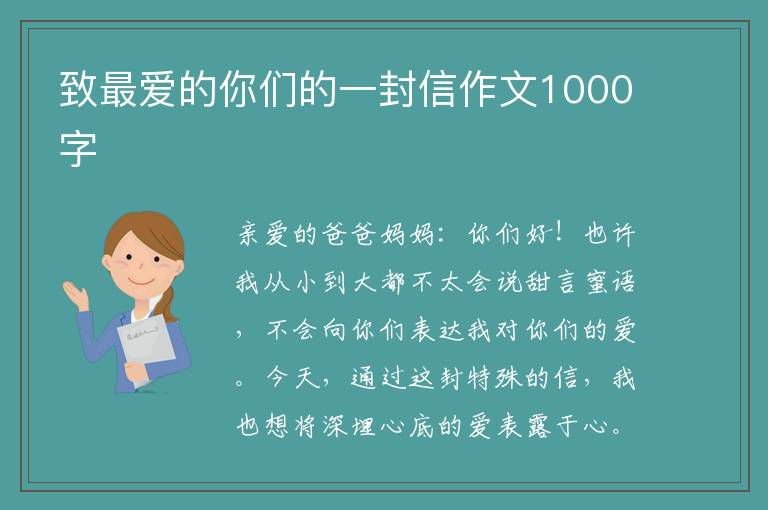 致最爱的你们的一封信作文1000字

亲爱的爸爸妈妈：你们好！也许我从小到大都不太会说甜言蜜语，不会向你们表达我对你们的爱。今天，通过这封特殊的信，我也想将深埋心底的爱表露于心。